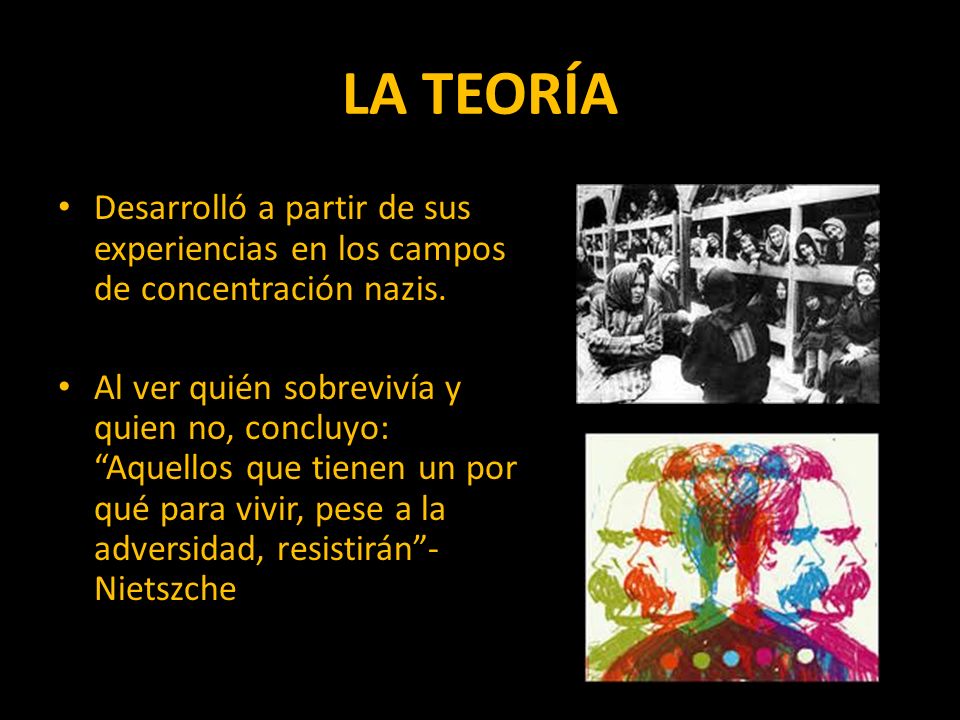 LA TEORÍA

• Desarrolló a partir de sus experiencias en los campos de concentración nazis.

• Al ver quién sobrevivía y quien no, concluyo: “Aquellos que tienen un por qué para vivir, pese a la adversidad, resistirán”- Nietszche